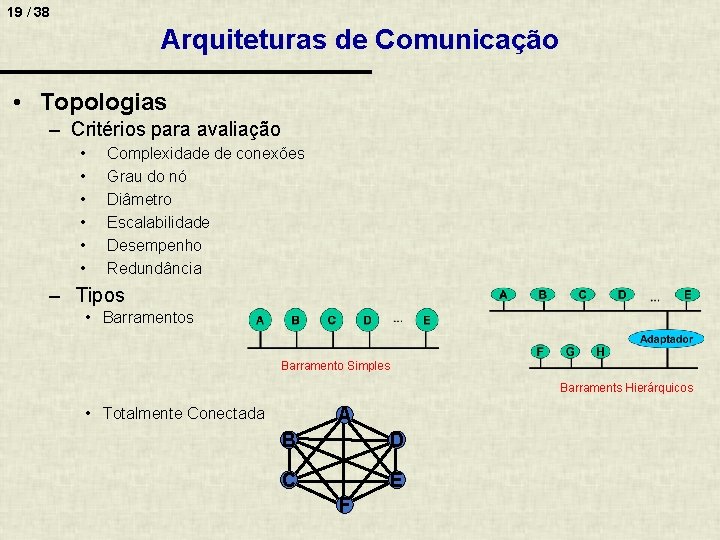 19 / 38

Arquiteturas de Comunicação

• Topologias
– Critérios para avaliação
• Complexidade de conexões
• Grau do nó
• Diâmetro
• Escalabilidade
• Desempenho
• Redundância
– Tipos
• Barramentos

A B C D ... E

Barramento Simples

A B C D ... E

Adaptador

F G H

Barraments Hierárquicos

• Totalmente Conectada

A B D C E F